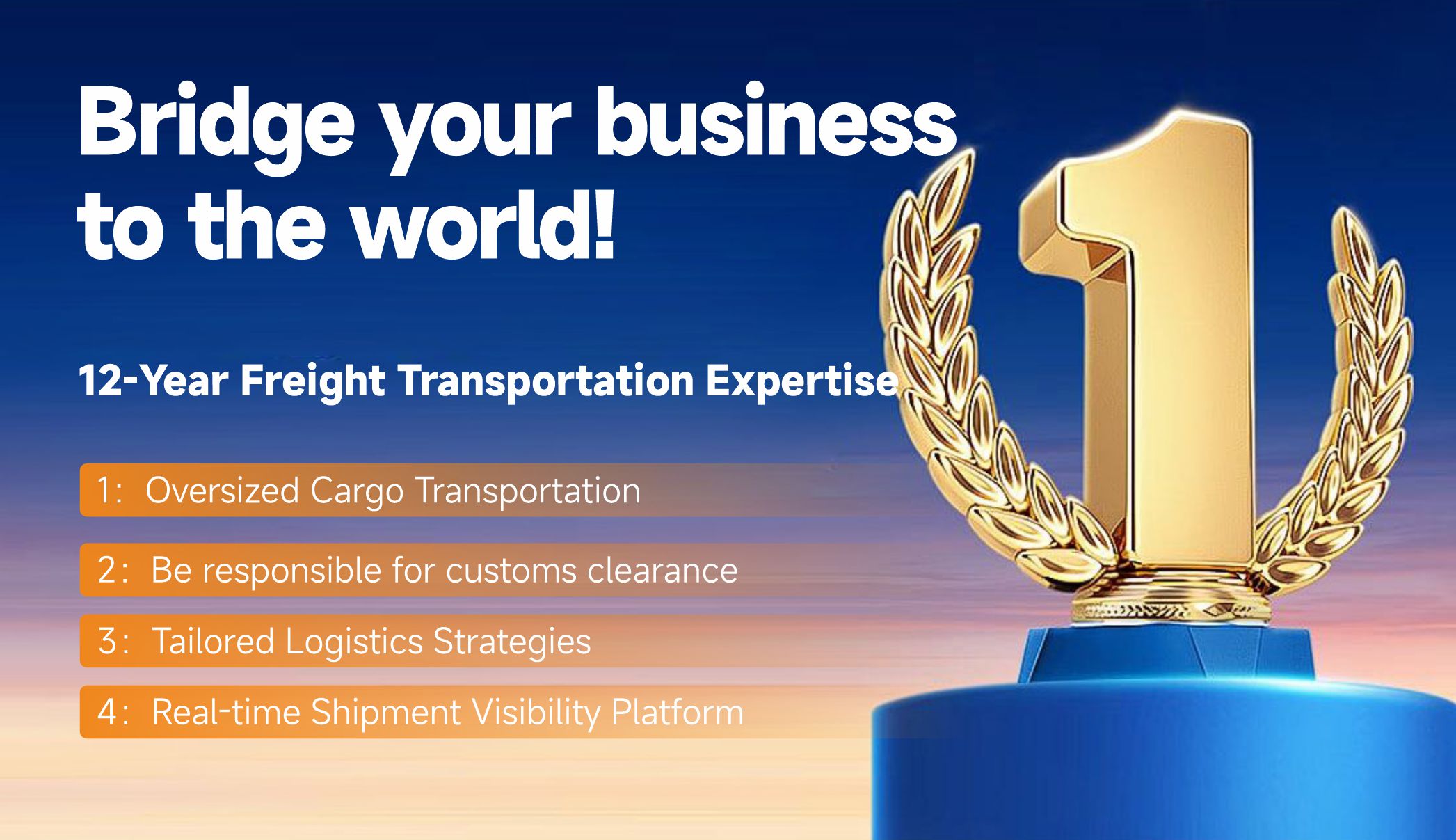 Bridge your business to the world!

12-Year Freight Transportation Expertise

1: Oversized Cargo Transportation

2: Be responsible for customs clearance

3: Tailored Logistics Strategies

4: Real-time Shipment Visibility Platform

1